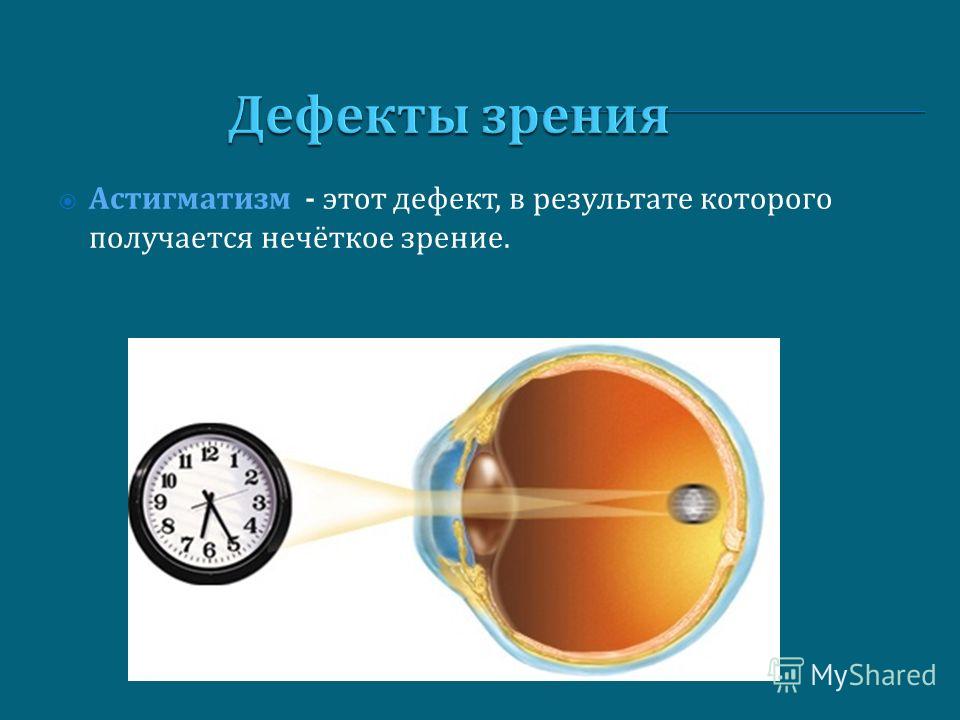 Дефекты зрения

Астигматизм - этот дефект, в результате которого получается нечёткое зрение.

12 1 2 3 4 5 6 7 8 9 10 11

MyShared